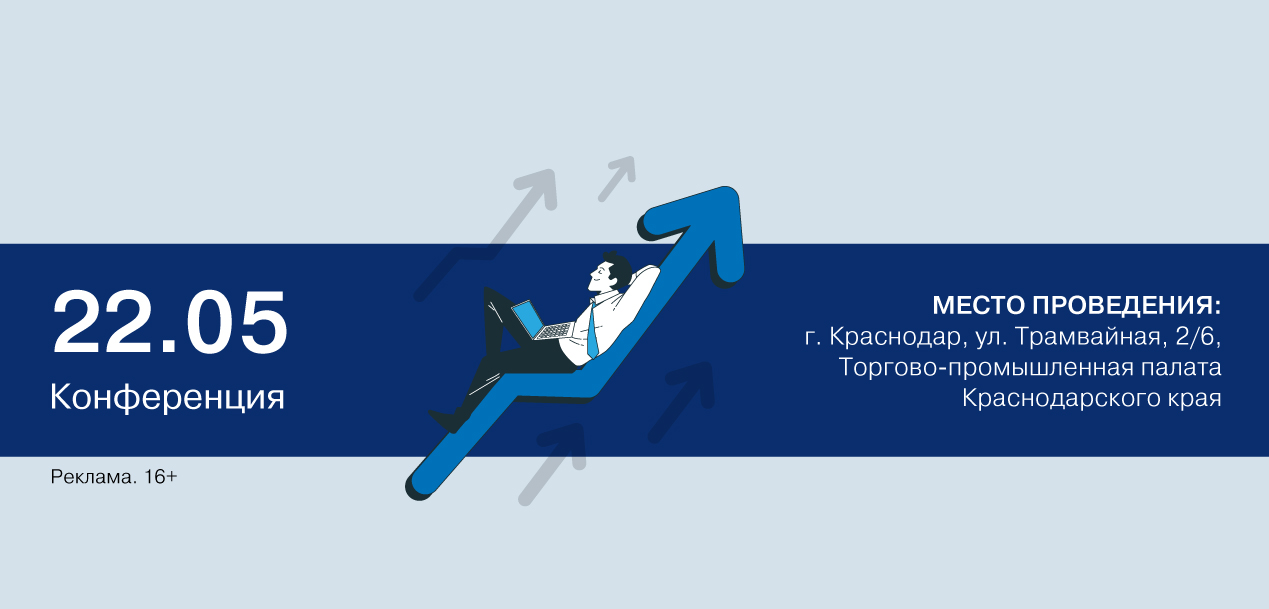 22.05
Конференция

МЕСТО ПРОВЕДЕНИЯ:
г. Краснодар, ул. Трамвайная, 2/6,
Торгово-промышленная палата
Краснодарского края

Реклама. 16+